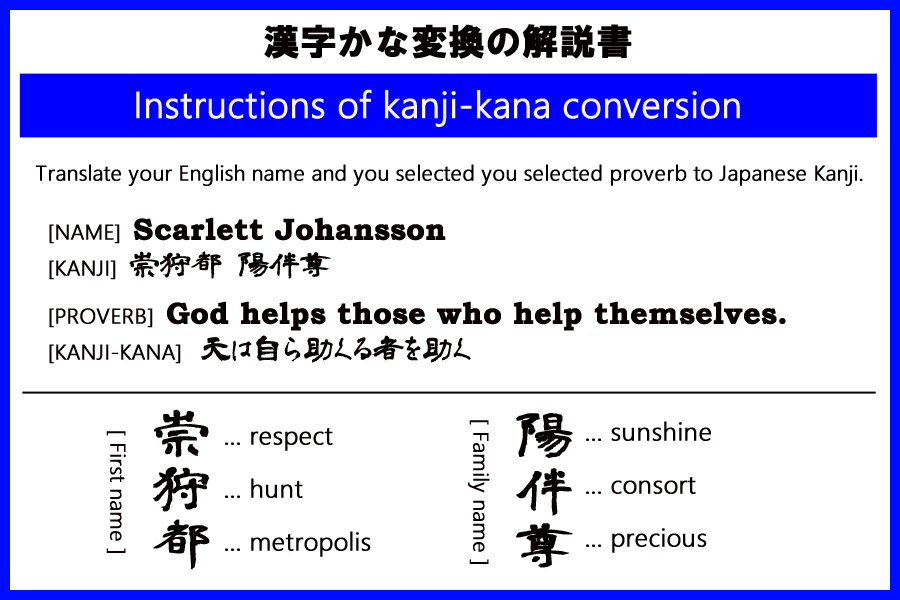 漢字かな変換の解説書

Instructions of kanji-kana conversion

Translate your English name and you selected you selected proverb to Japanese Kanji.

[NAME] Scarlett Johansson
[KANJI] 崇狩都 陽伴尊

[PROVERB] God helps those who help themselves.
[KANJI-KANA] 天は自ら助くる者を助く

[ First name ]
崇 ... respect
狩 ... hunt
都 ... metropolis

[ Family name ]
陽 ... sunshine
伴 ... consort
尊 ... precious